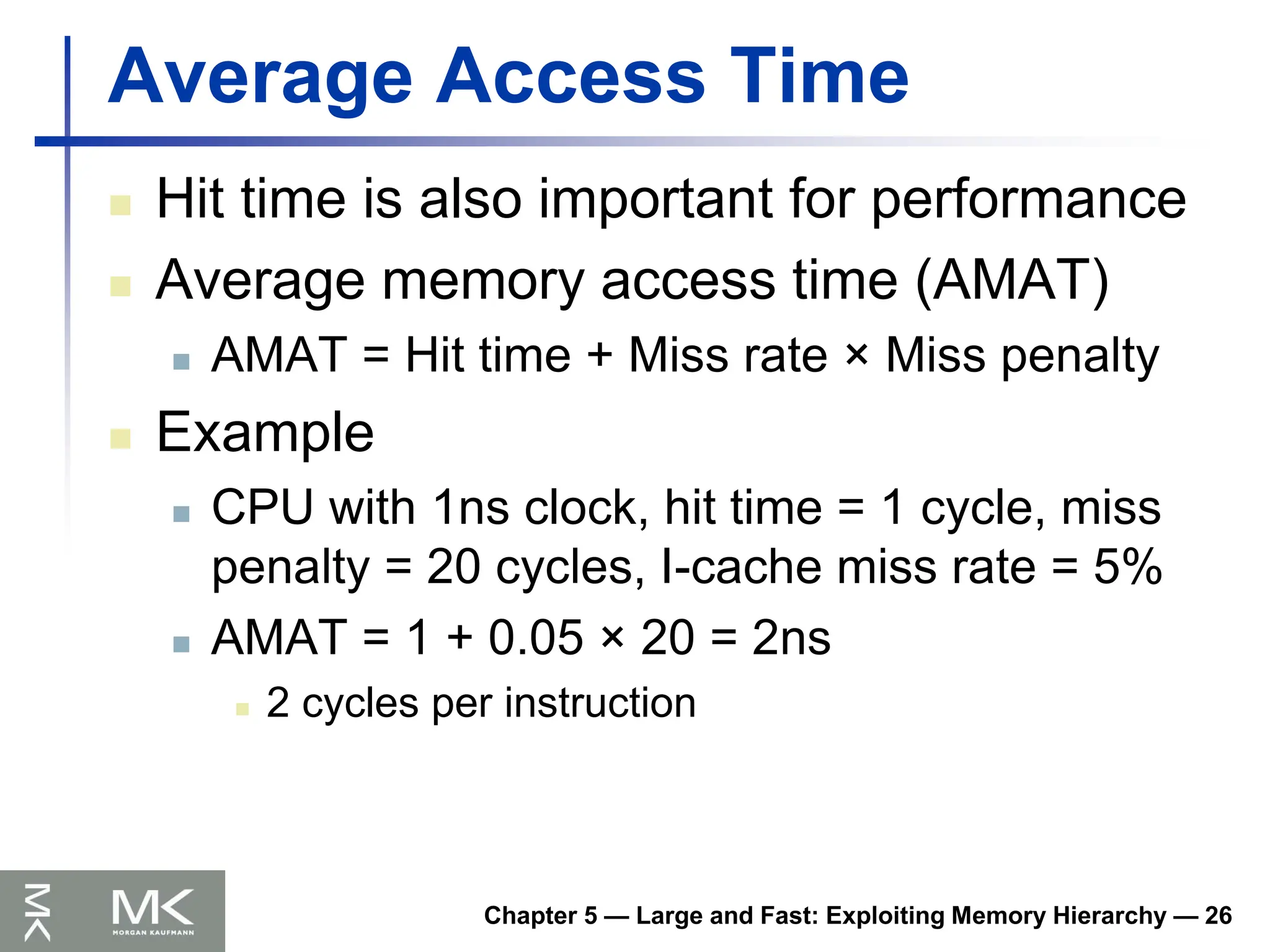 Average Access Time

Hit time is also important for performance

Average memory access time (AMAT)

AMAT = Hit time + Miss rate × Miss penalty

Example

CPU with 1ns clock, hit time = 1 cycle, miss penalty = 20 cycles, I-cache miss rate = 5%

AMAT = 1 + 0.05 × 20 = 2ns

2 cycles per instruction

MK
MK
MORGAN KAUFMANN

Chapter 5 — Large and Fast: Exploiting Memory Hierarchy — 26